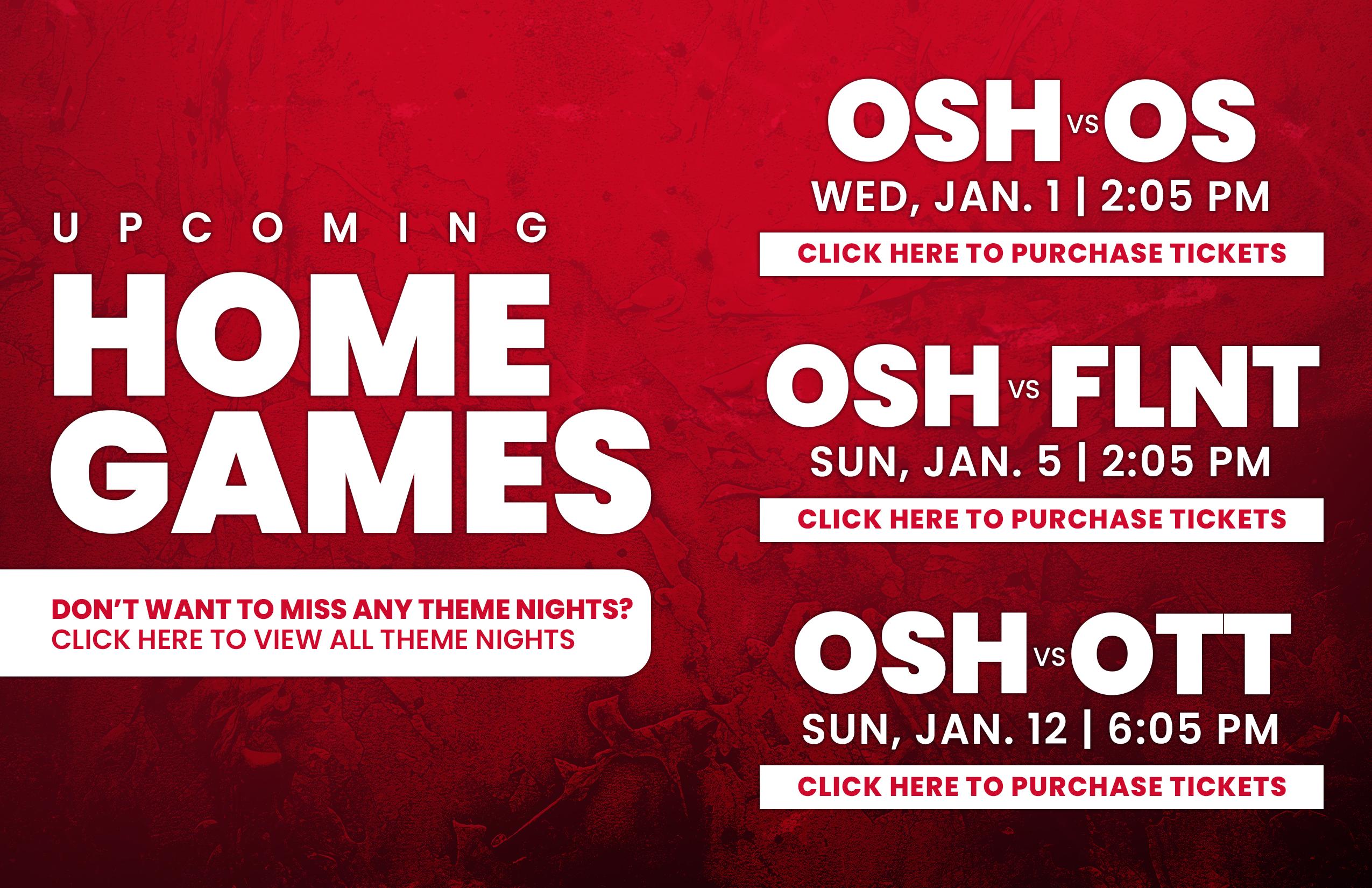 UPCOMING
HOME GAMES

DON'T WANT TO MISS ANY THEME NIGHTS?
CLICK HERE TO VIEW ALL THEME NIGHTS

OSH VS OS
WED, JAN. 1 | 2:05 PM
CLICK HERE TO PURCHASE TICKETS

OSH VS FLNT
SUN, JAN. 5 | 2:05 PM
CLICK HERE TO PURCHASE TICKETS

OSH VS OTT
SUN, JAN. 12 | 6:05 PM
CLICK HERE TO PURCHASE TICKETS